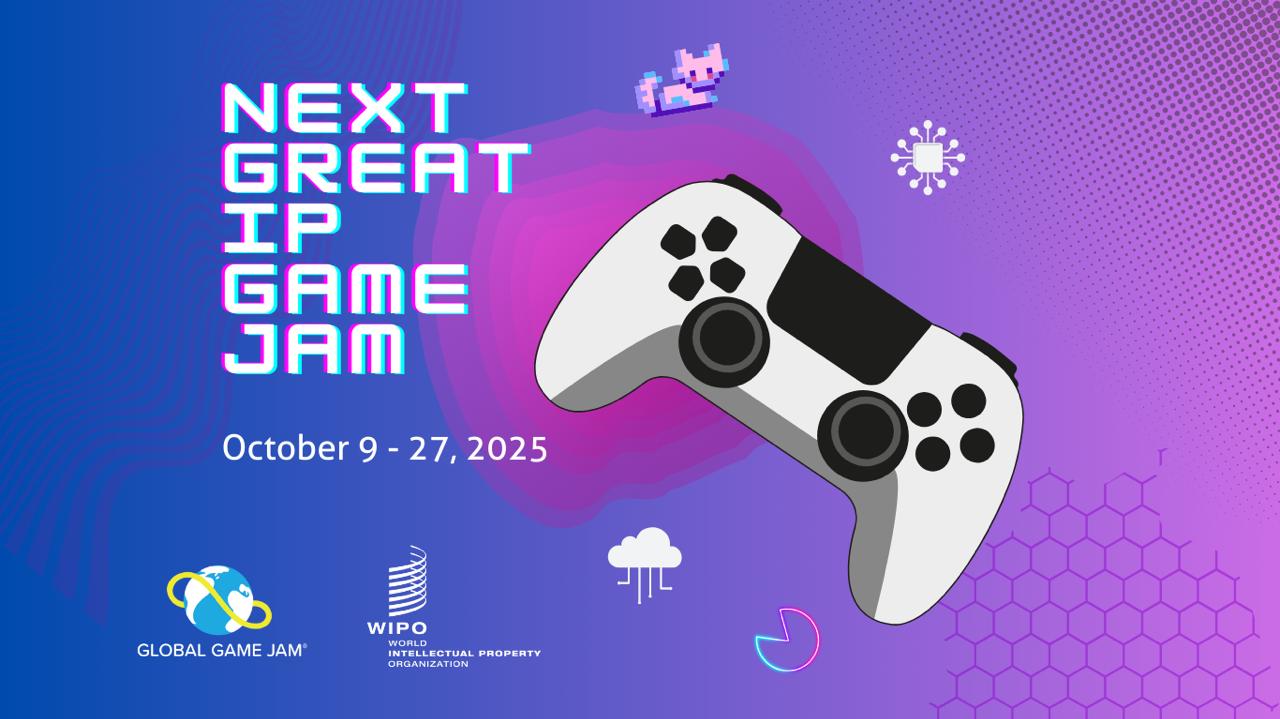 NEXT GREAT IP GAME JAM

October 9 - 27, 2025

GLOBAL GAME JAM®

WIPO
WORLD
INTELLECTUAL PROPERTY
ORGANIZATION